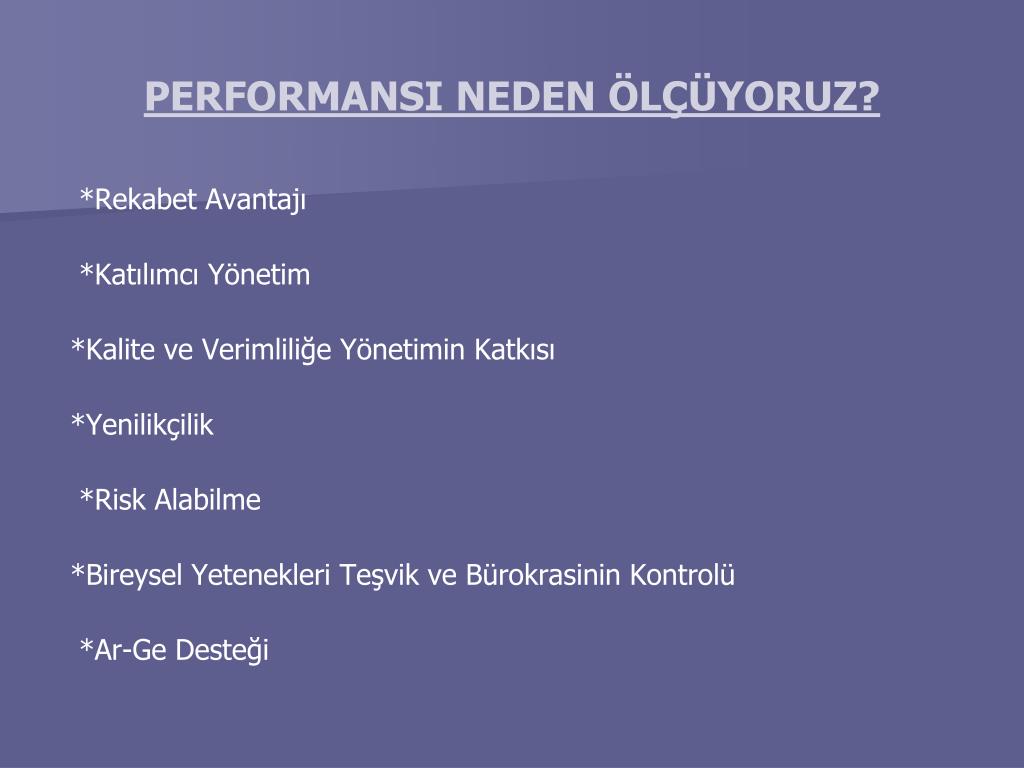 PERFORMANSI NEDEN ÖLÇÜYORUZ?

*Rekabet Avantajı

*Katılımcı Yönetim

*Kalite ve Verimliliğe Yönetimin Katkısı

*Yenilikçilik

*Risk Alabilme

*Bireysel Yetenekleri Teşvik ve Bürokrasinin Kontrolü

*Ar-Ge Desteği